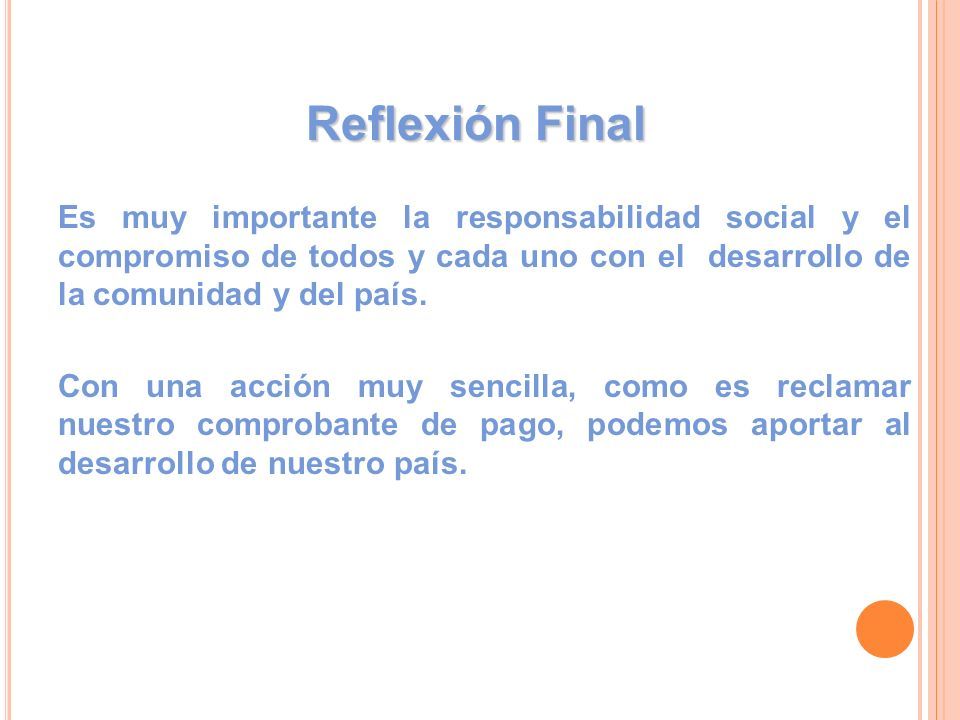 Reflexión Final

Es muy importante la responsabilidad social y el compromiso de todos y cada uno con el desarrollo de la comunidad y del país.

Con una acción muy sencilla, como es reclamar nuestro comprobante de pago, podemos aportar al desarrollo de nuestro país.